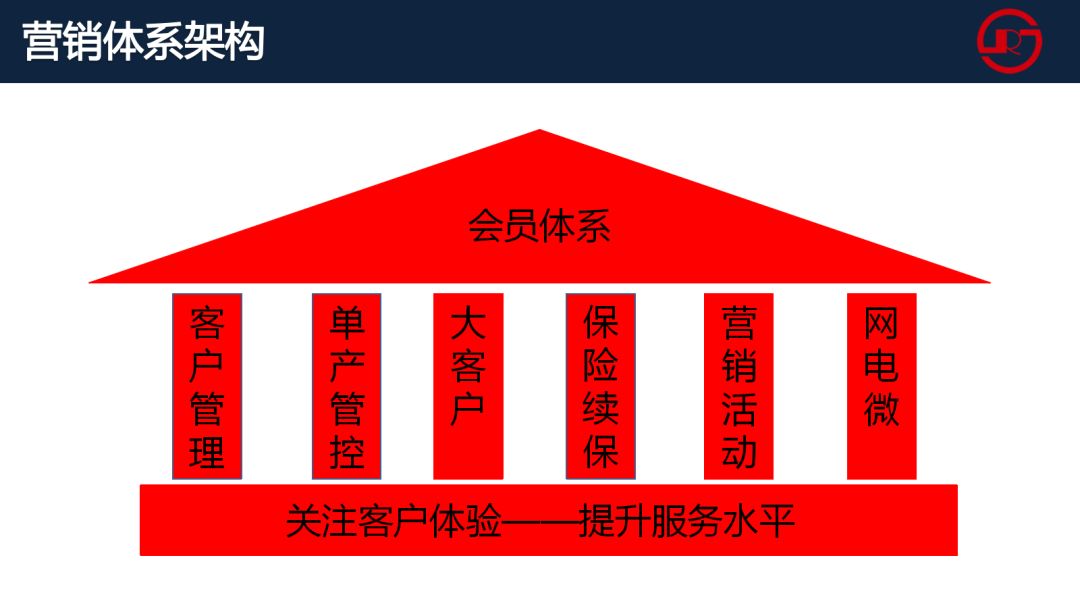 营销体系架构

会员体系

客户管理

单产管控

大客户

保险续保

营销活动

网电微

关注客户体验——提升服务水平